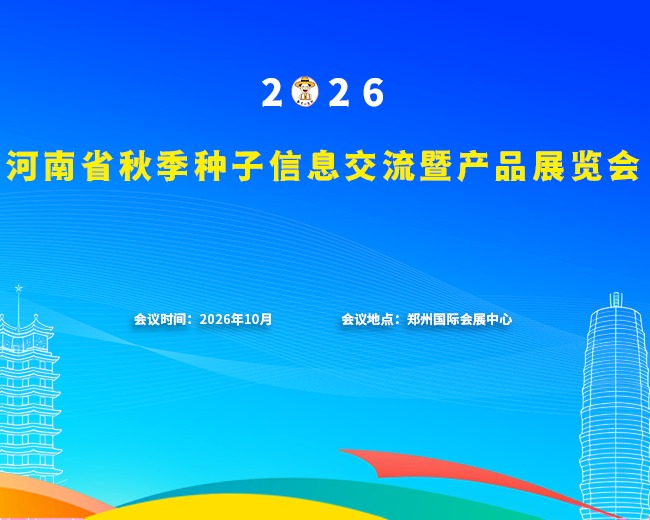 2026

河南省秋季种子信息交流暨产品展览会

会议时间：2026年10月

会议地点：郑州国际会展中心